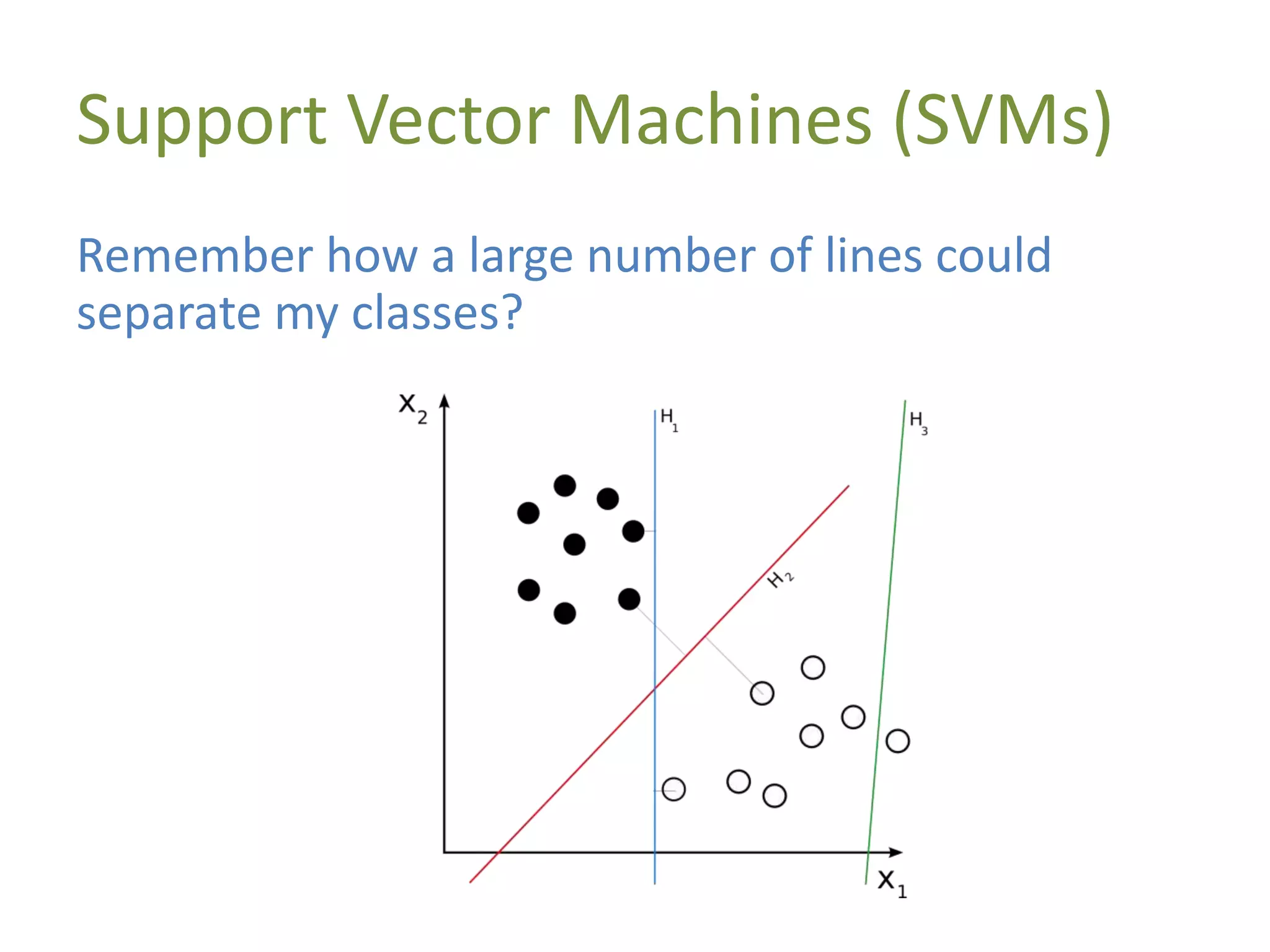 Support Vector Machines (SVMs)

Remember how a large number of lines could separate my classes?

$X_2$

$H_1$

$H_3$

$H_2$

$X_1$